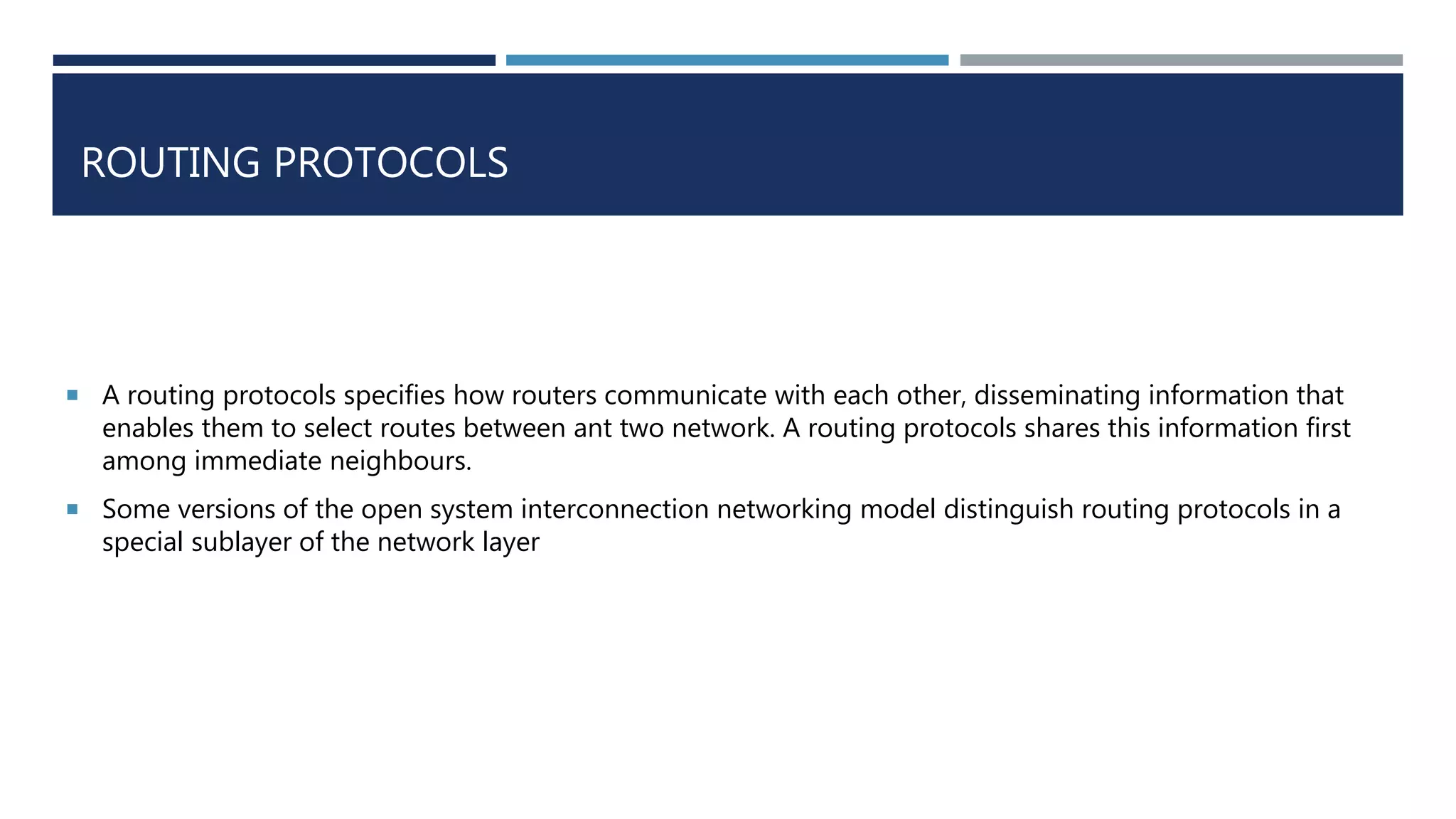 ROUTING PROTOCOLS

▪ A routing protocols specifies how routers communicate with each other, disseminating information that enables them to select routes between ant two network. A routing protocols shares this information first among immediate neighbours.

▪ Some versions of the open system interconnection networking model distinguish routing protocols in a special sublayer of the network layer